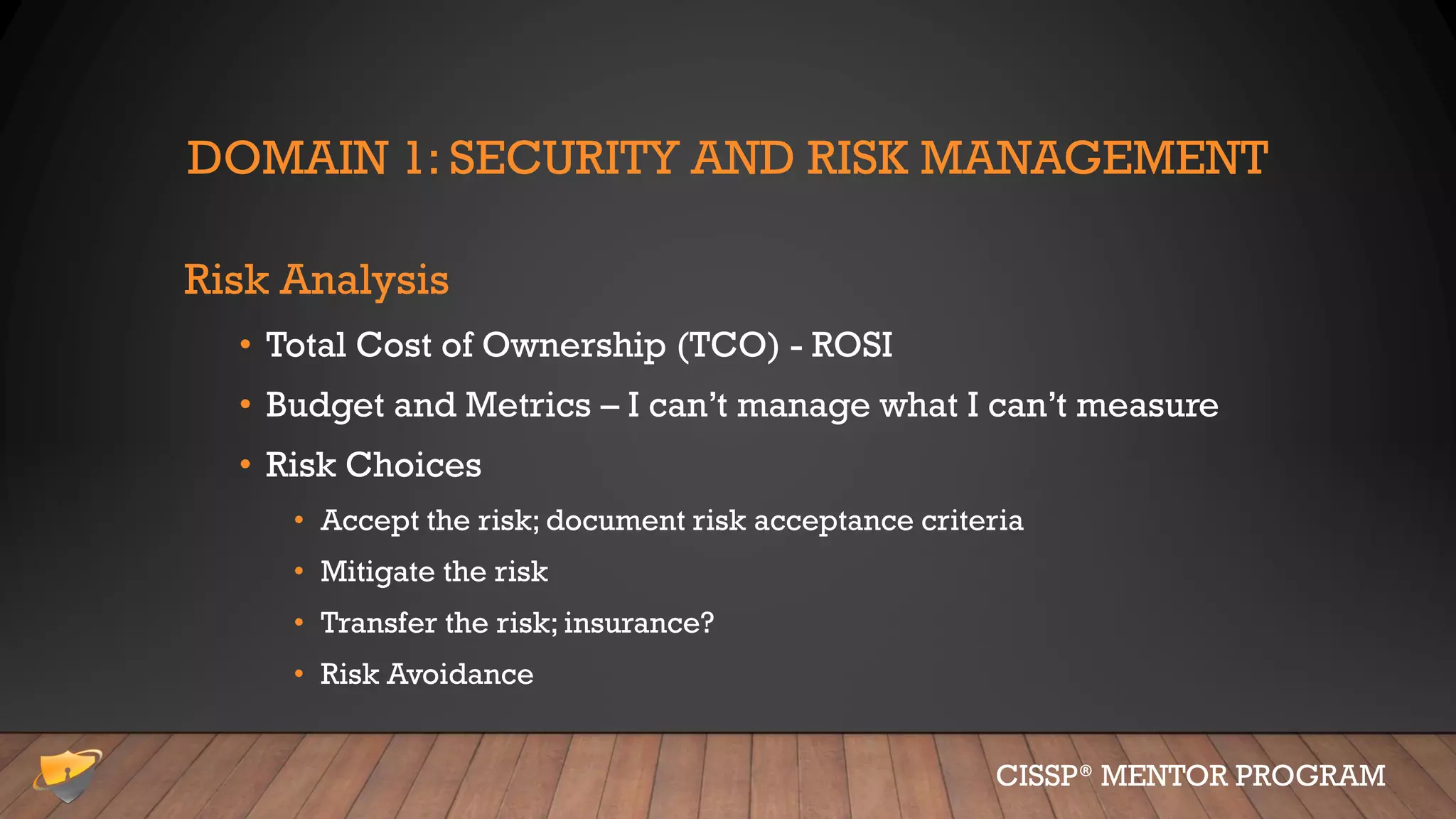 DOMAIN 1: SECURITY AND RISK MANAGEMENT

Risk Analysis

• Total Cost of Ownership (TCO) - ROSI
• Budget and Metrics – I can't manage what I can't measure
• Risk Choices
  • Accept the risk; document risk acceptance criteria
  • Mitigate the risk
  • Transfer the risk; insurance?
  • Risk Avoidance

CISSP® MENTOR PROGRAM